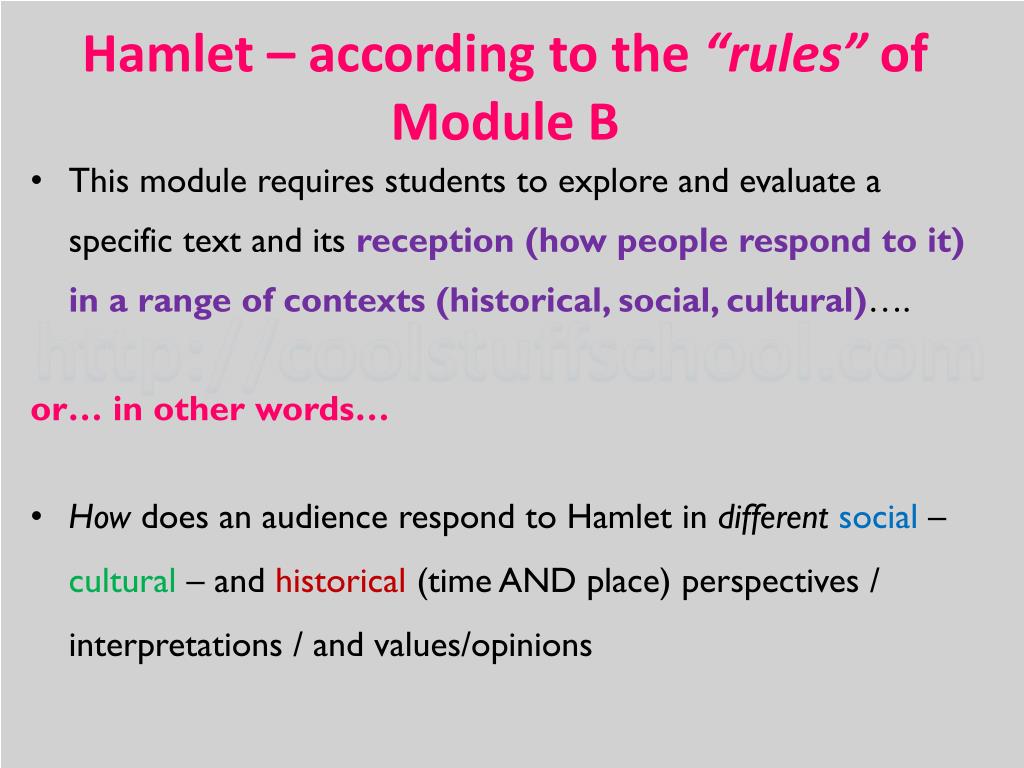 Hamlet – according to the “rules” of Module B

• This module requires students to explore and evaluate a specific text and its reception (how people respond to it) in a range of contexts (historical, social, cultural)….

http://coolstuffschool.com

or… in other words…

• How does an audience respond to Hamlet in different social – cultural – and historical (time AND place) perspectives / interpretations / and values/opinions